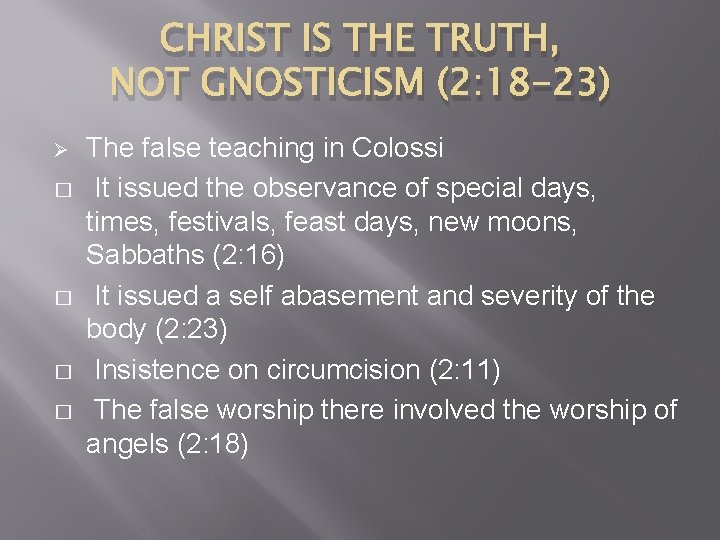 CHRIST IS THE TRUTH, NOT GNOSTICISM (2:18-23)

➢ The false teaching in Colossi

□ It issued the observance of special days, times, festivals, feast days, new moons, Sabbaths (2:16)

□ It issued a self abasement and severity of the body (2:23)

□ Insistence on circumcision (2:11)

□ The false worship there involved the worship of angels (2:18)